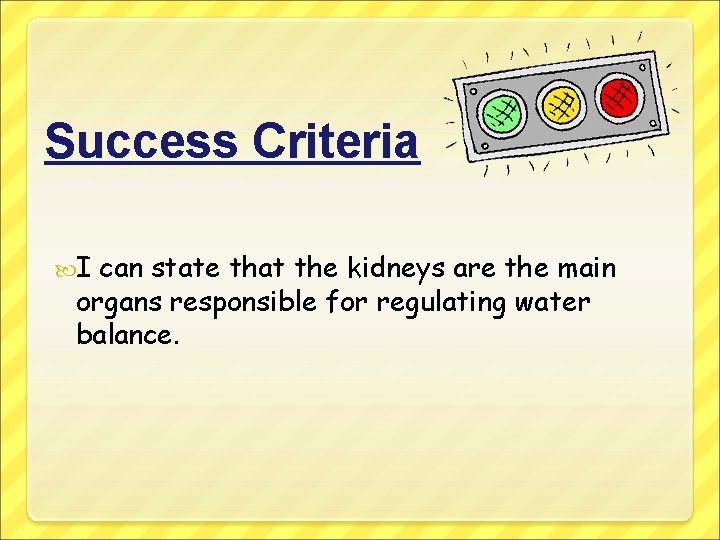 Success Criteria

I can state that the kidneys are the main organs responsible for regulating water balance.